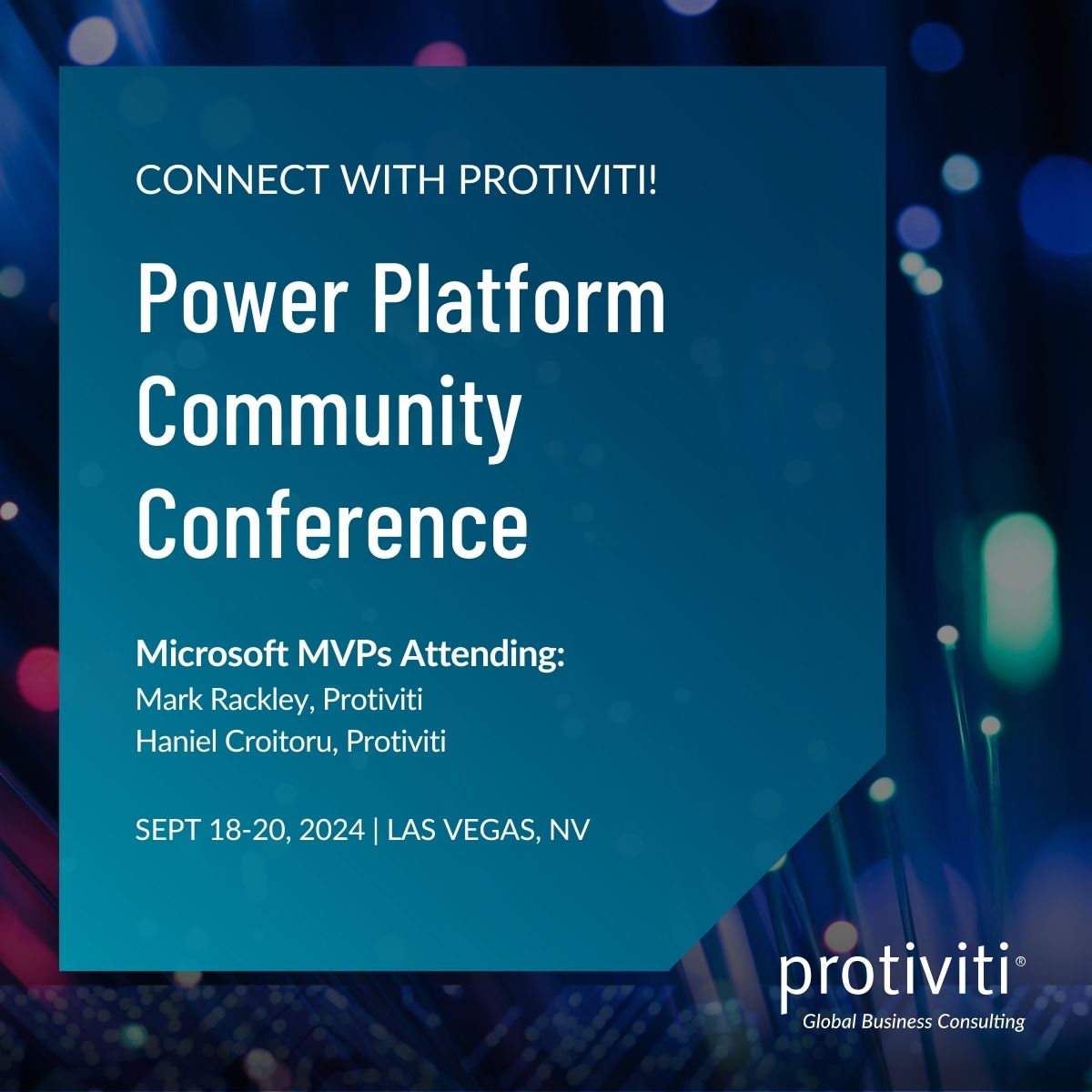 CONNECT WITH PROTIVITI!

Power Platform Community Conference

Microsoft MVPs Attending:
Mark Rackley, Protiviti
Haniel Croitoru, Protiviti

SEPT 18-20, 2024 | LAS VEGAS, NV

protiviti®
Global Business Consulting